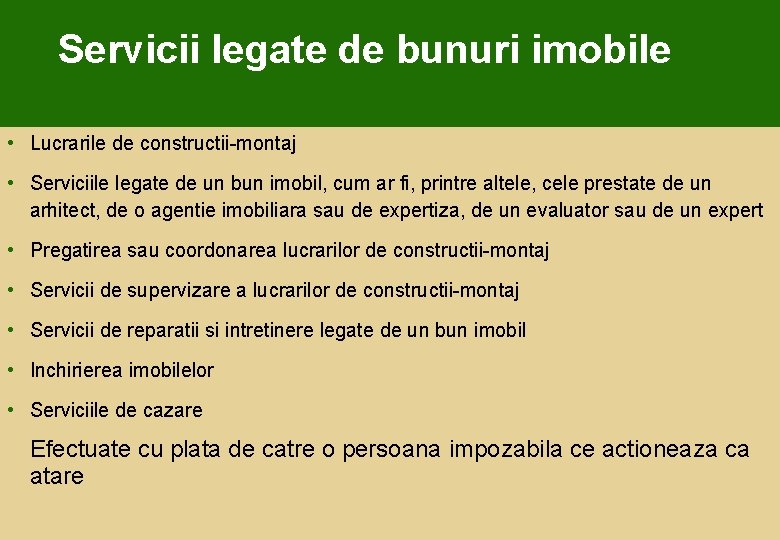 Servicii legate de bunuri imobile

• Lucrarile de constructii-montaj
• Serviciile legate de un bun imobil, cum ar fi, printre altele, cele prestate de un arhitect, de o agentie imobiliara sau de expertiza, de un evaluator sau de un expert
• Pregatirea sau coordonarea lucrarilor de constructii-montaj
• Servicii de supervizare a lucrarilor de constructii-montaj
• Servicii de reparatii si intretinere legate de un bun imobil
• Inchirierea imobilelor
• Serviciile de cazare

Efectuate cu plata de catre o persoana impozabila ce actioneaza ca atare